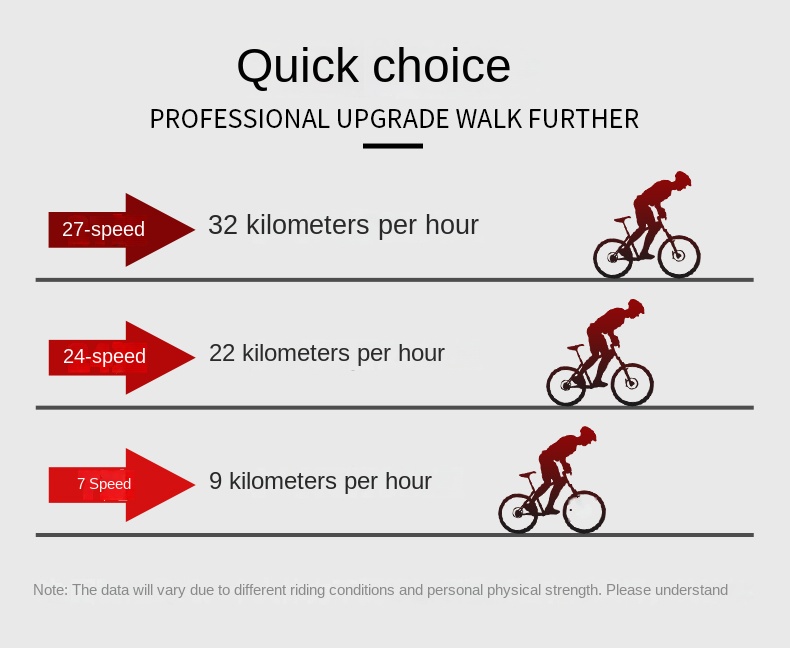 Quick choice

PROFESSIONAL UPGRADE WALK FURTHER

27-speed

32 kilometers per hour

24-speed

22 kilometers per hour

7 Speed

9 kilometers per hour

Note: The data will vary due to different riding conditions and personal physical strength. Please understand